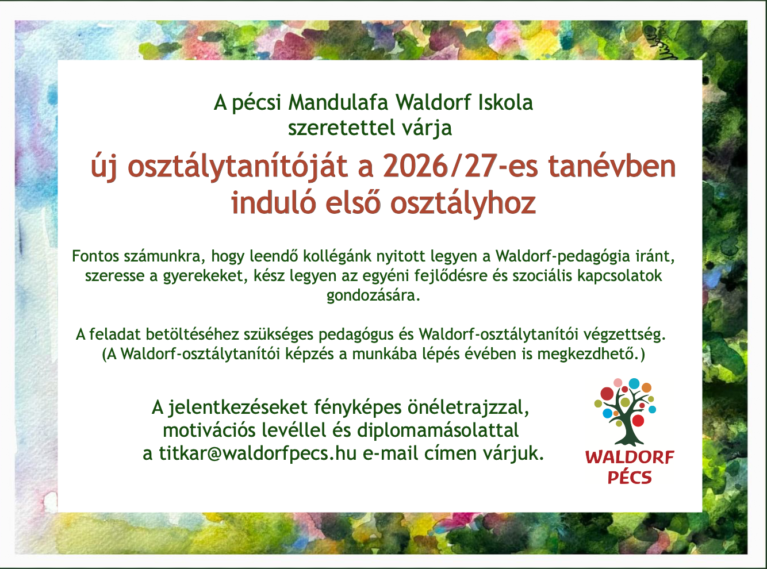 A pécsi Mandulafa Waldorf Iskola
szeretettel várja

új osztálytanítóját a 2026/27-es tanévben
induló első osztályhoz

Fontos számunkra, hogy leendő kollégánk nyitott legyen a Waldorf-pedagógia iránt, szeresse a gyerekeket, kész legyen az egyéni fejlődésre és szociális kapcsolatok gondozására.

A feladat betöltéséhez szükséges pedagógus és Waldorf-osztálytanítói végzettség.
(A Waldorf-osztálytanítói képzés a munkába lépés évében is megkezdhető.)

A jelentkezéseket fényképes önéletrajzzal,
motivációs levéllel és diplomamásolattal
a titkar@waldorfpecs.hu e-mail címen várjuk.

WALDORF
PÉCS